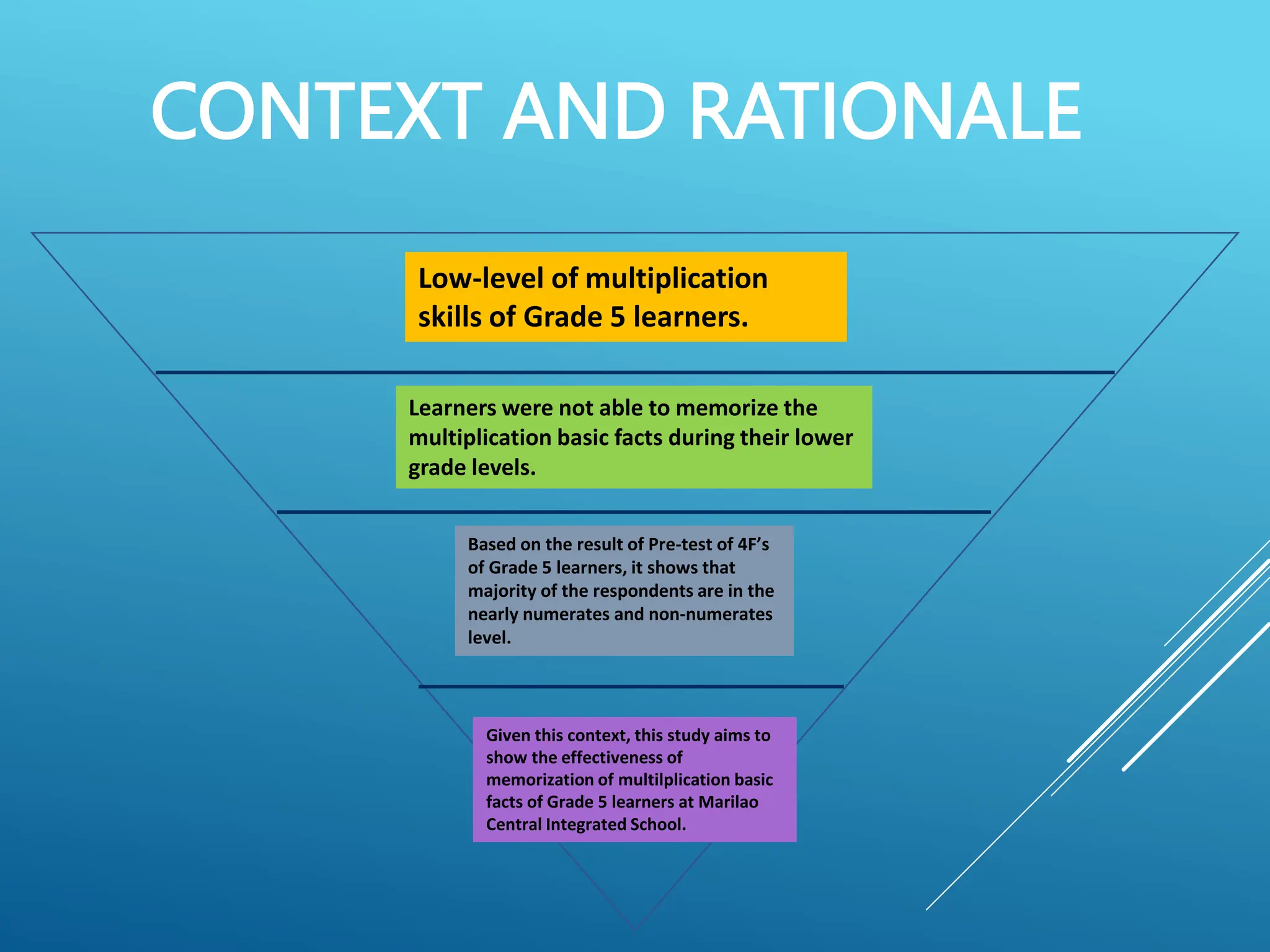 CONTEXT AND RATIONALE

Low-level of multiplication skills of Grade 5 learners.

Learners were not able to memorize the multiplication basic facts during their lower grade levels.

Based on the result of Pre-test of 4F's of Grade 5 learners, it shows that majority of the respondents are in the nearly numerates and non-numerates level.

Given this context, this study aims to show the effectiveness of memorization of multilplication basic facts of Grade 5 learners at Marilao Central Integrated School.